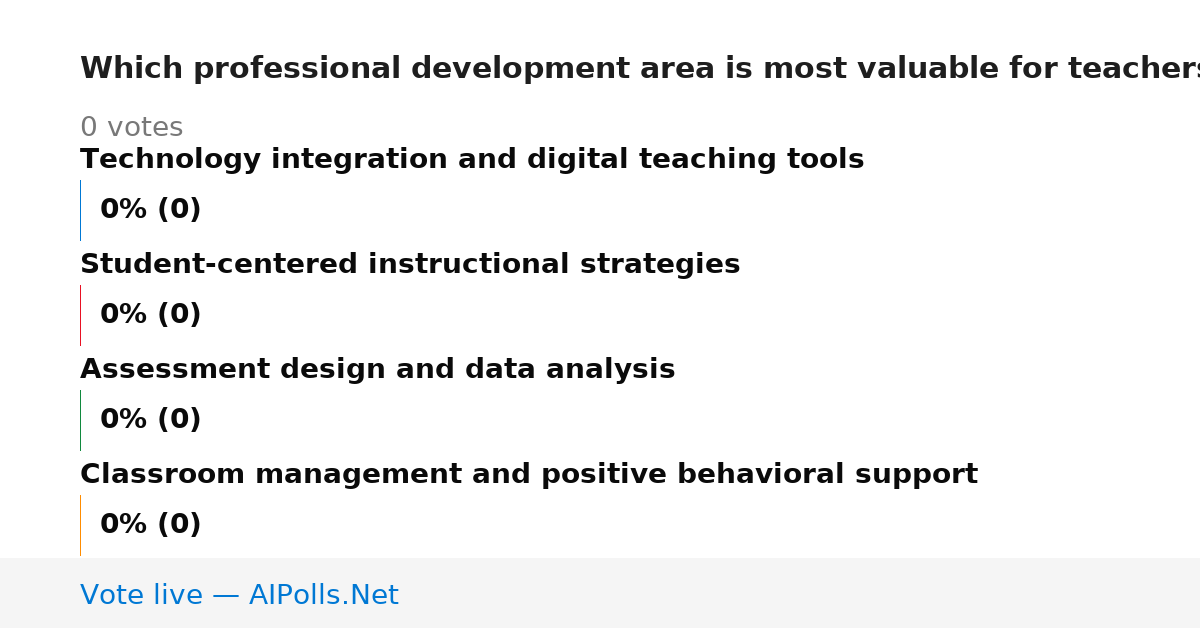 Which professional development area is most valuable for teachers

0 votes

Technology integration and digital teaching tools

0% (0)

Student-centered instructional strategies

0% (0)

Assessment design and data analysis

0% (0)

Classroom management and positive behavioral support

0% (0)

Vote live — AIPolls.Net